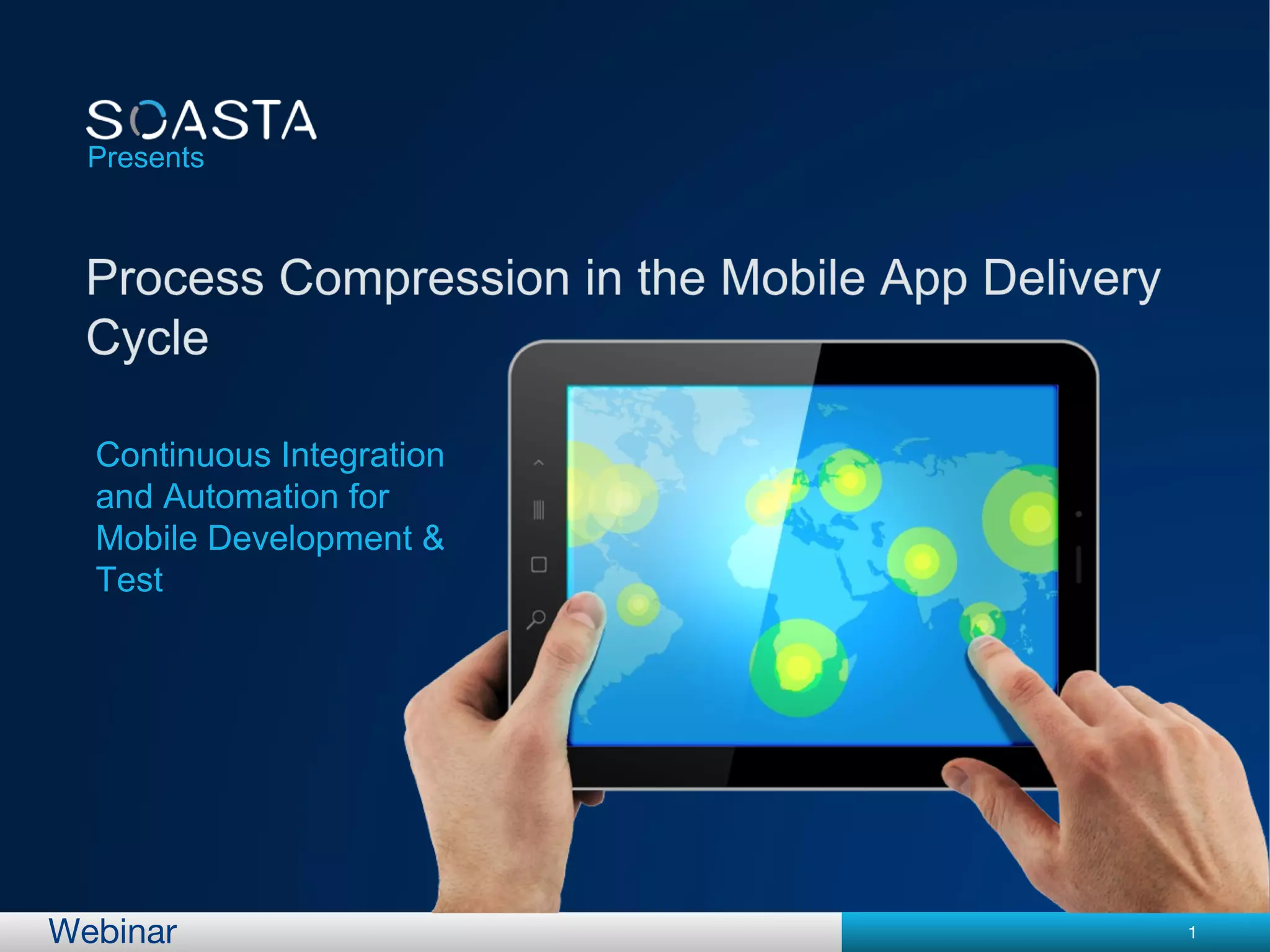 SOASTA
Presents

Process Compression in the Mobile App Delivery Cycle

Continuous Integration and Automation for Mobile Development & Test

Webinar

1